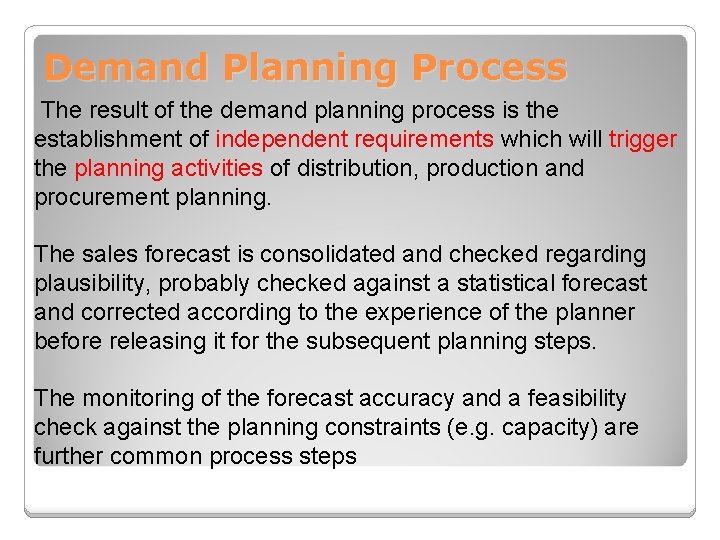 Demand Planning Process

The result of the demand planning process is the establishment of independent requirements which will trigger the planning activities of distribution, production and procurement planning.

The sales forecast is consolidated and checked regarding plausibility, probably checked against a statistical forecast and corrected according to the experience of the planner before releasing it for the subsequent planning steps.

The monitoring of the forecast accuracy and a feasibility check against the planning constraints (e.g. capacity) are further common process steps